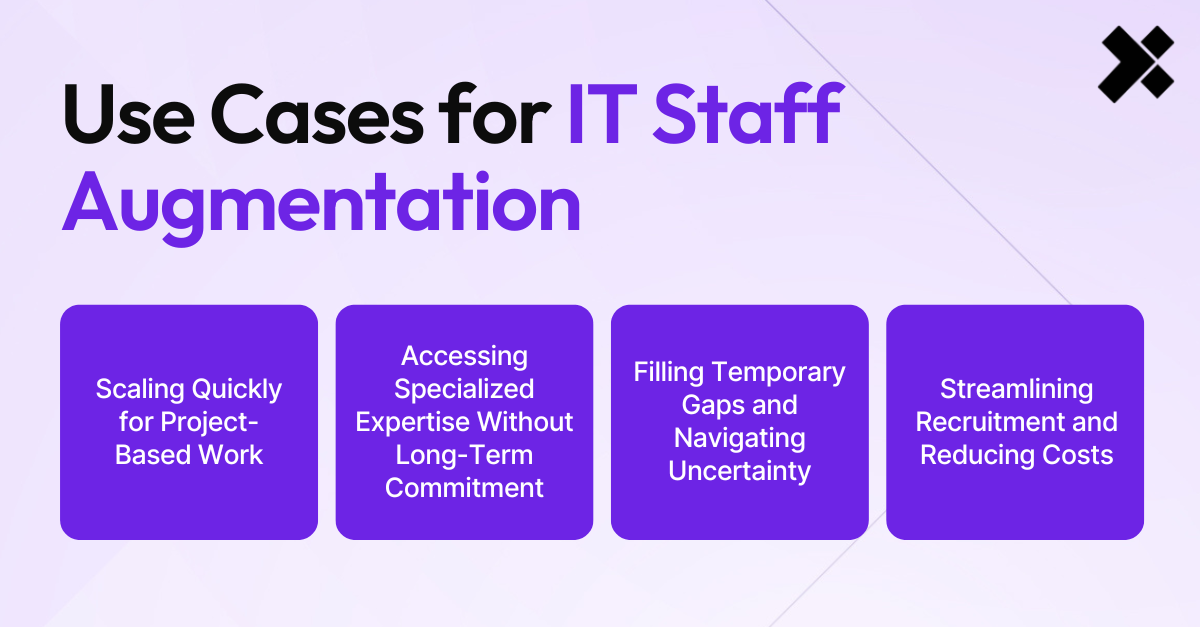 Use Cases for IT Staff Augmentation

Scaling Quickly for Project-Based Work

Accessing Specialized Expertise Without Long-Term Commitment

Filling Temporary Gaps and Navigating Uncertainty

Streamlining Recruitment and Reducing Costs